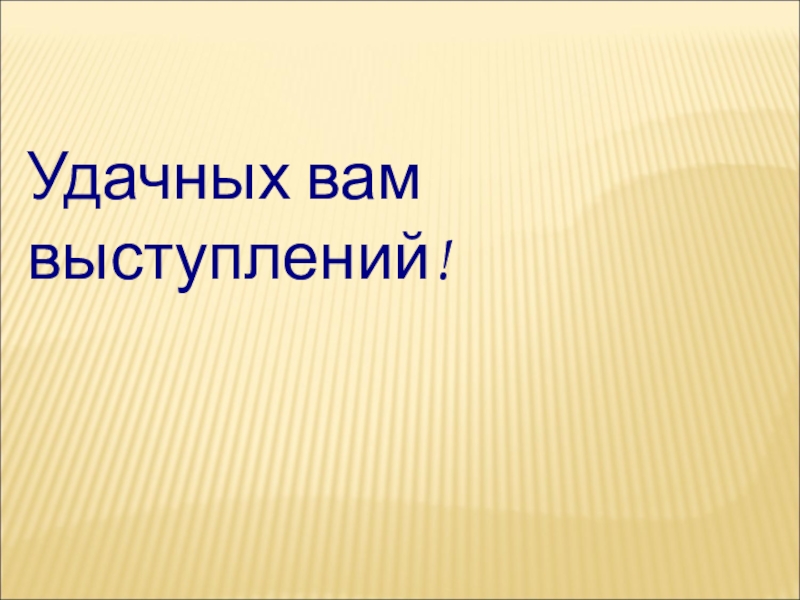 Удачных вам выступлений!